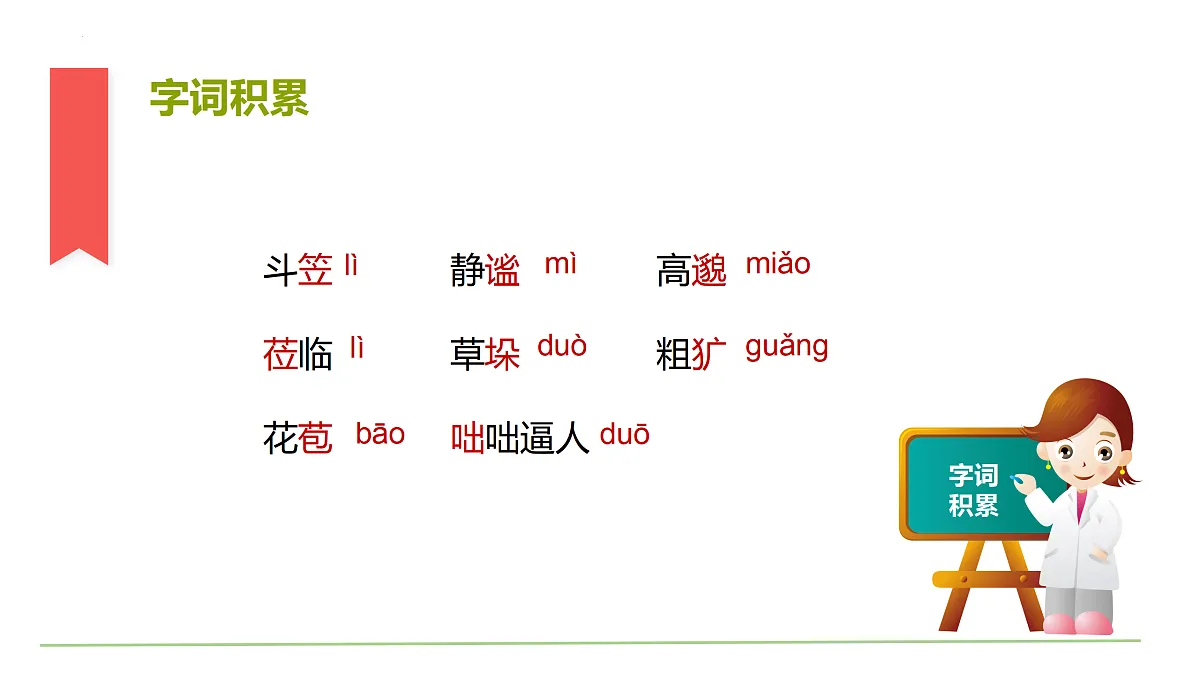 字词积累

斗笠 lì　静谧 mì　高邈 miǎo

莅临 lì　草垛 duò　粗犷 guǎng

花苞 bāo　咄咄逼人 duō

字词积累